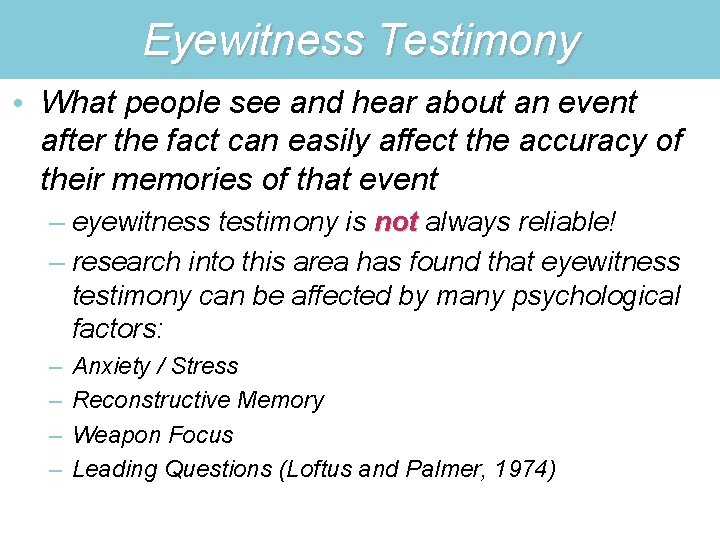 Eyewitness Testimony

• What people see and hear about an event after the fact can easily affect the accuracy of their memories of that event

– eyewitness testimony is not always reliable!

– research into this area has found that eyewitness testimony can be affected by many psychological factors:

– Anxiety / Stress

– Reconstructive Memory

– Weapon Focus

– Leading Questions (Loftus and Palmer, 1974)